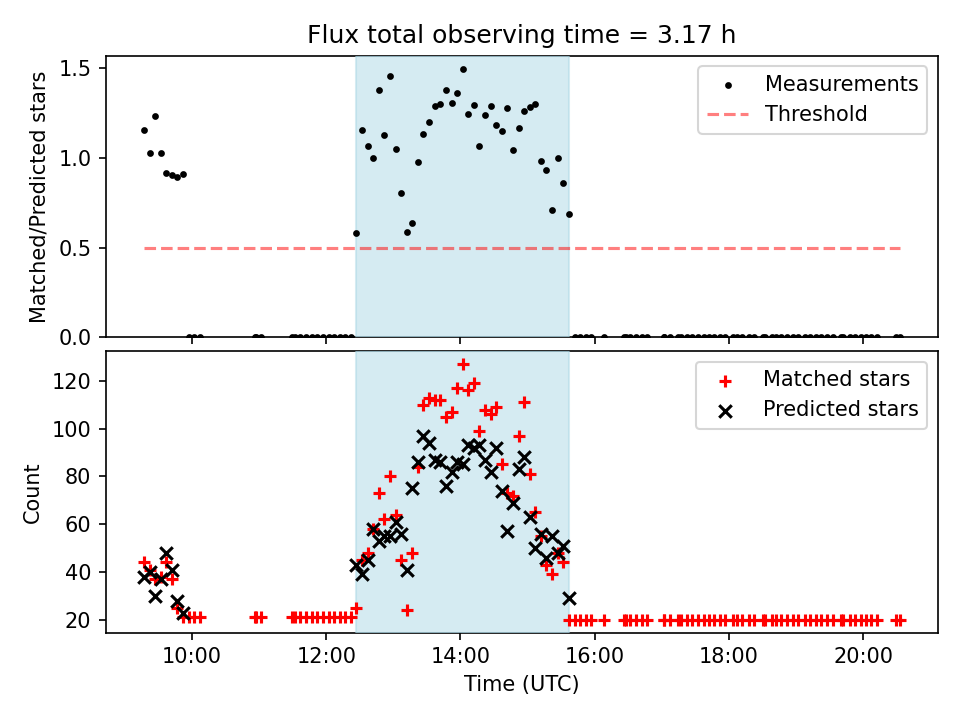 Flux total observing time = 3.17 h

Matched/Predicted stars

1.5
1.0
0.5
0.0

Measurements
Threshold

Count

120
100
80
60
40
20

Matched stars
Predicted stars

10:00
12:00
14:00
16:00
18:00
20:00

Time (UTC)